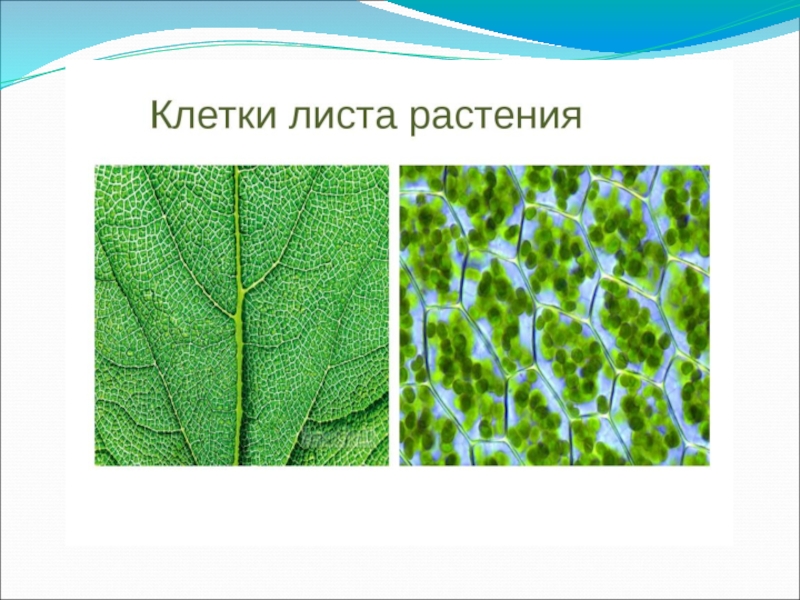 Клетки листа растения